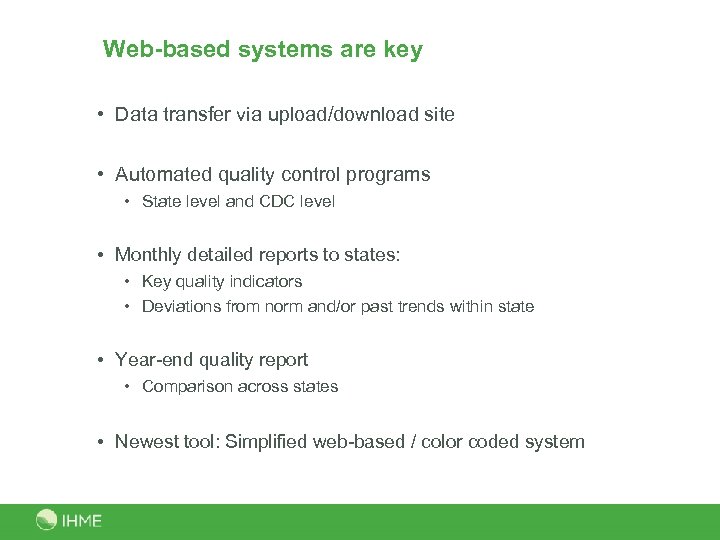 Web-based systems are key

• Data transfer via upload/download site

• Automated quality control programs
  • State level and CDC level

• Monthly detailed reports to states:
  • Key quality indicators
  • Deviations from norm and/or past trends within state

• Year-end quality report
  • Comparison across states

• Newest tool: Simplified web-based / color coded system

IHME